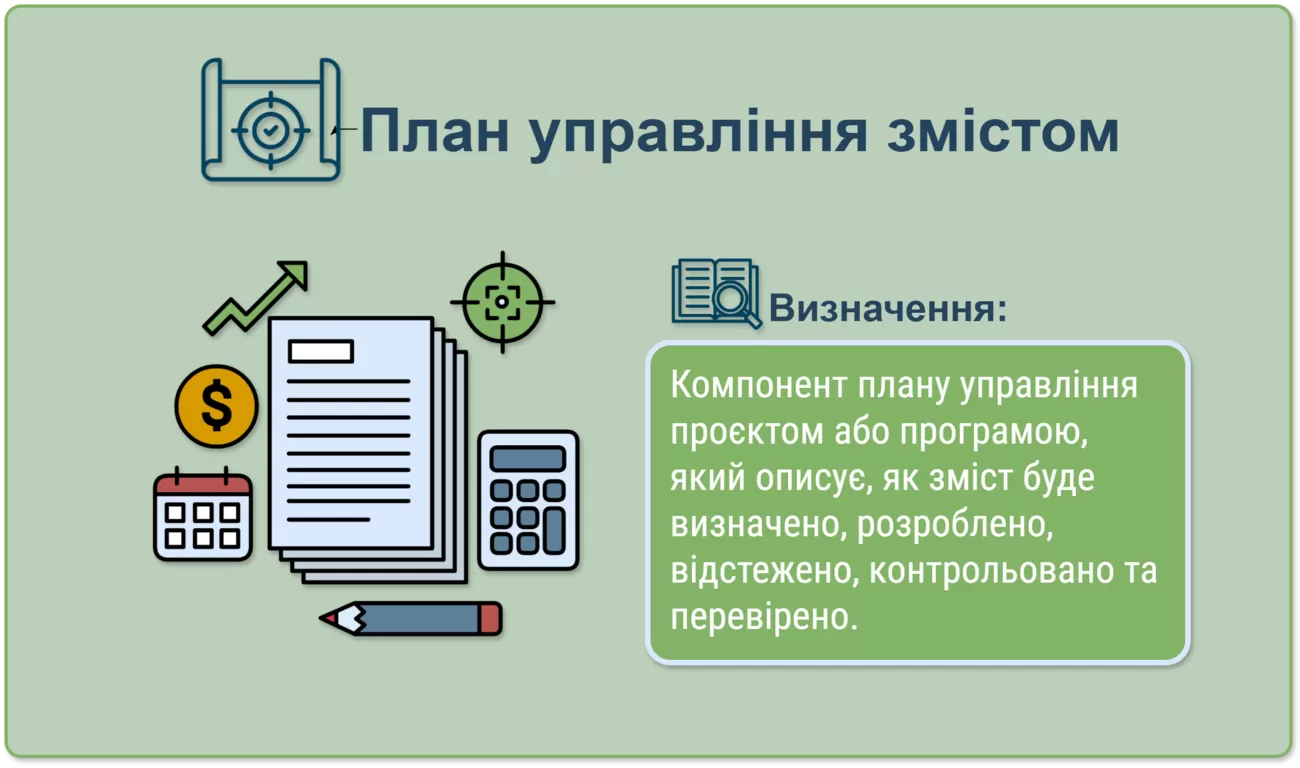 План управління змістом

$ 

Визначення:

Компонент плану управління проєктом або програмою, який описує, як зміст буде визначено, розроблено, відстежено, контрольовано та перевірено.